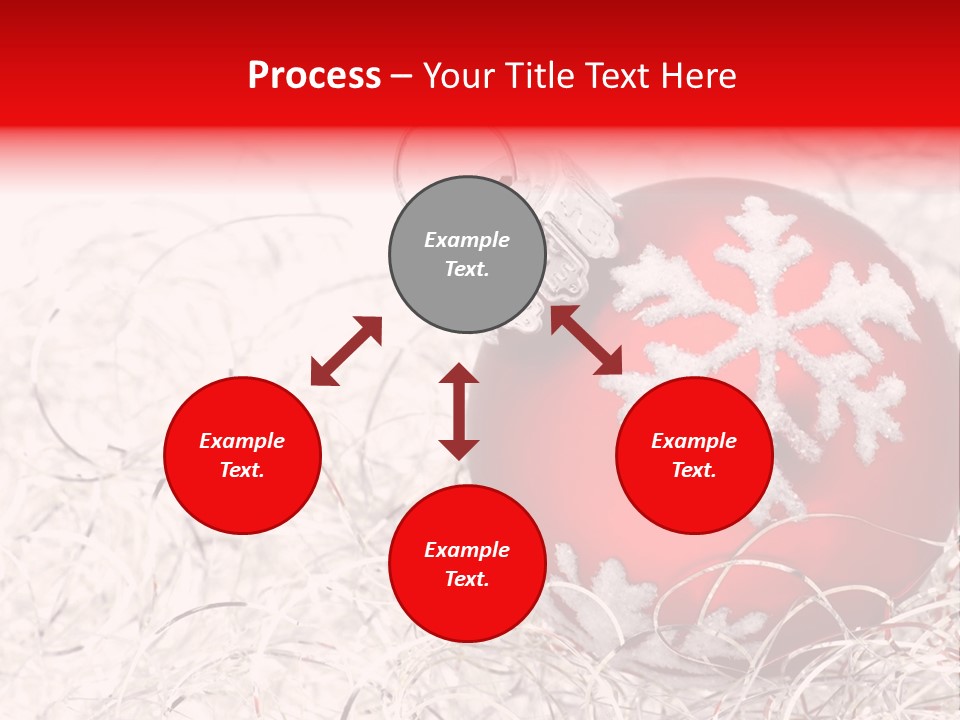 Process – Your Title Text Here

Example Text.

Example Text.

Example Text.

Example Text.